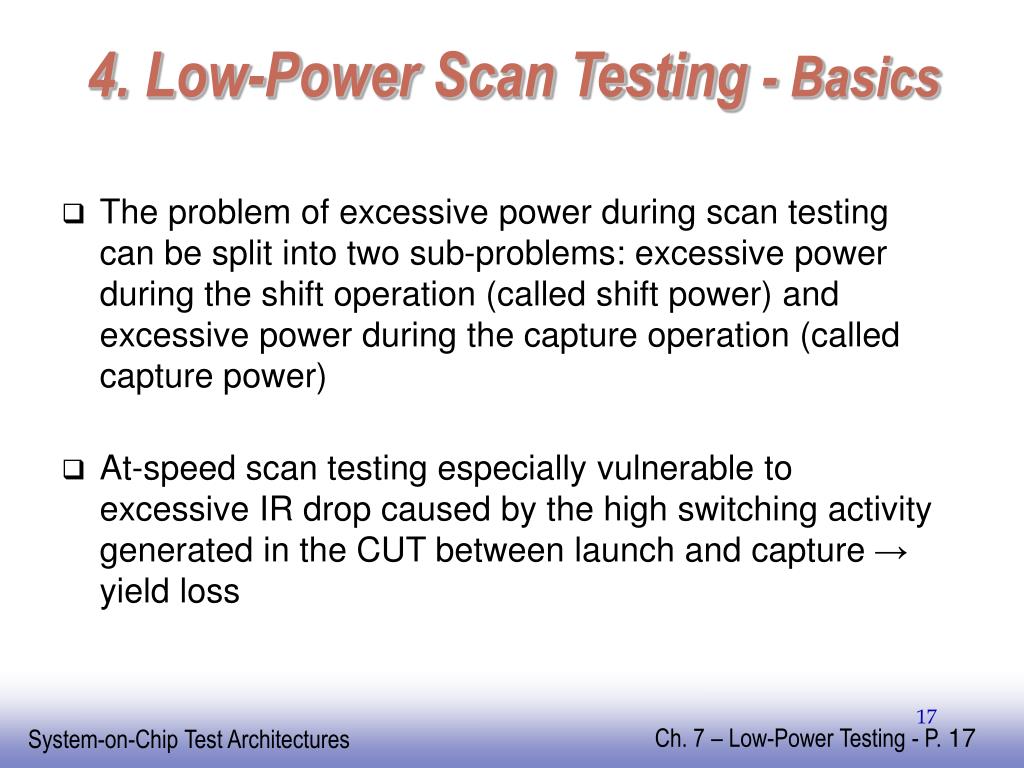 4. Low-Power Scan Testing - Basics

❑ The problem of excessive power during scan testing can be split into two sub-problems: excessive power during the shift operation (called shift power) and excessive power during the capture operation (called capture power)

❑ At-speed scan testing especially vulnerable to excessive IR drop caused by the high switching activity generated in the CUT between launch and capture → yield loss

17

System-on-Chip Test Architectures

Ch. 7 – Low-Power Testing - P. 17